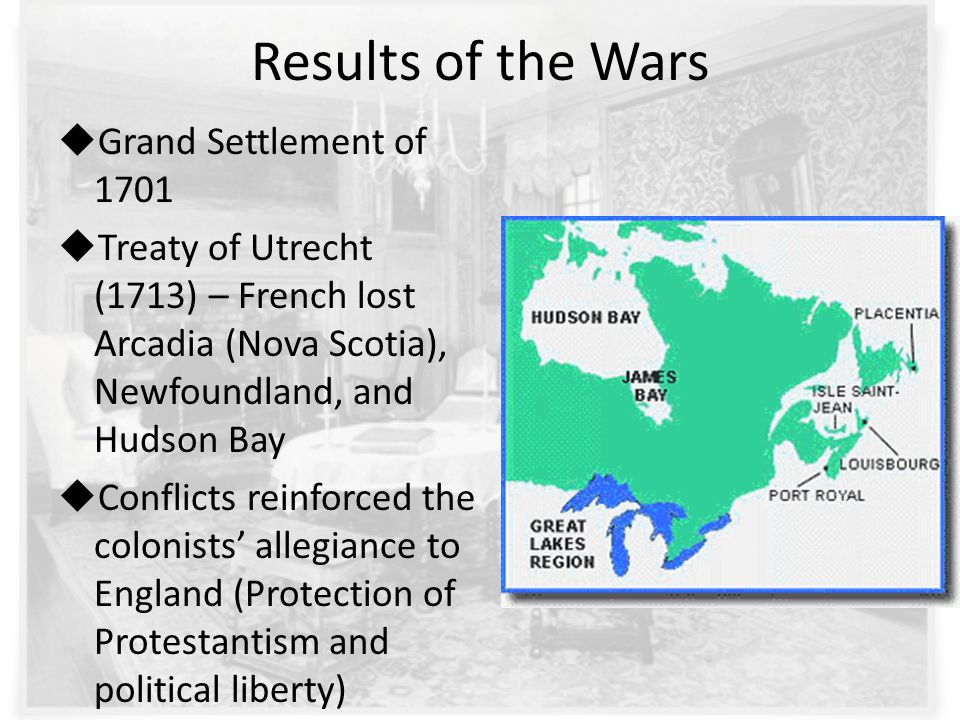 Results of the Wars

◆Grand Settlement of 1701

◆Treaty of Utrecht (1713) – French lost Arcadia (Nova Scotia), Newfoundland, and Hudson Bay

◆Conflicts reinforced the colonists' allegiance to England (Protection of Protestantism and political liberty)

HUDSON BAY
JAMES BAY
PLACENTIA
ISLE SAINT-JEAN
LOUISBOURG
PORT ROYAL
GREAT LAKES REGION